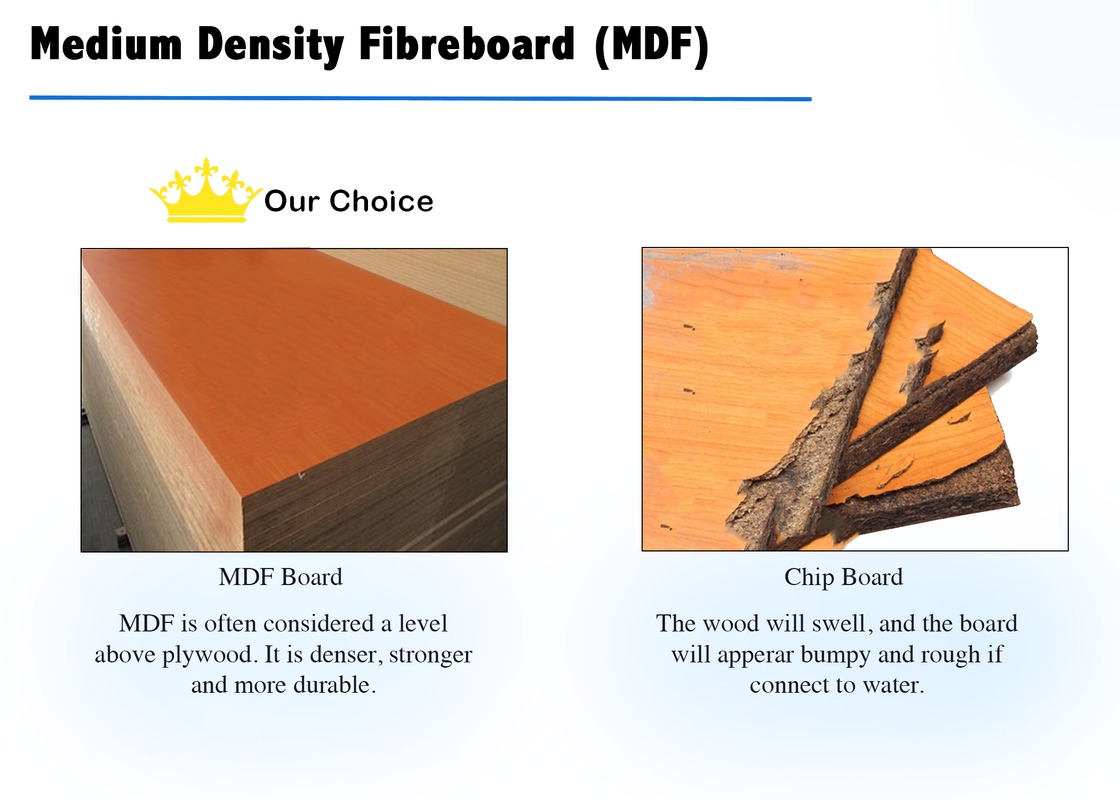 Medium Density Fibreboard (MDF)

Our Choice

MDF Board

MDF is often considered a level above plywood. It is denser, stronger and more durable.

Chip Board

The wood will swell, and the board will apperar bumpy and rough if connect to water.